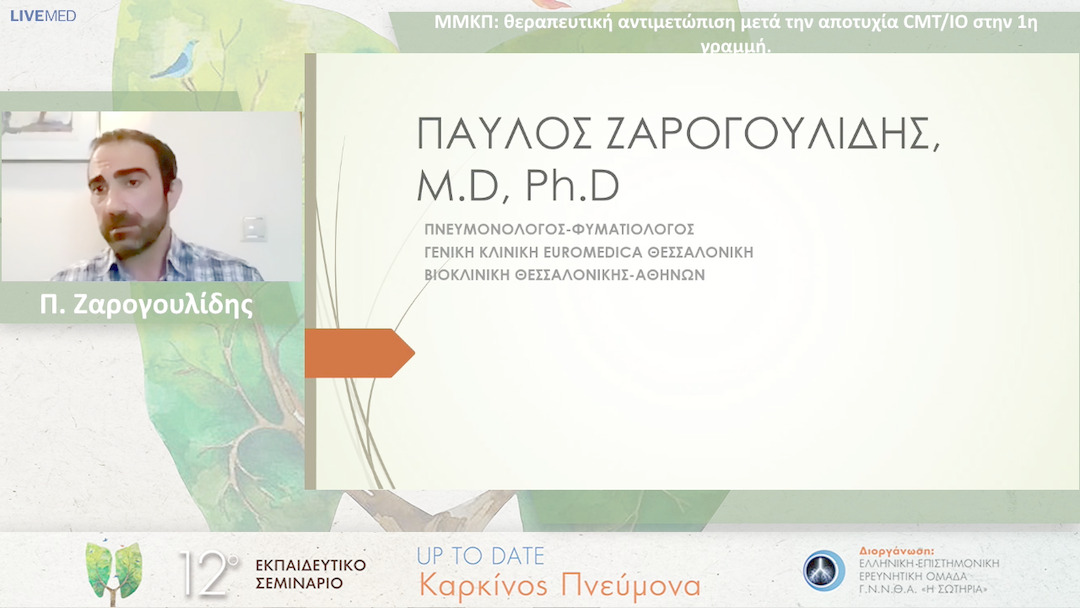 LIVEMED

ΜΜΚΠ: θεραπευτική αντιμετώπιση μετά την αποτυχία CMT/IO στην 1η γραμμή.

Π. Ζαρογουλίδης

ΠΑΥΛΟΣ ΖΑΡΟΓΟΥΛΙΔΗΣ, M.D, Ph.D

ΠΝΕΥΜΟΝΟΛΟΓΟΣ-ΦΥΜΑΤΙΟΛΟΓΟΣ
ΓΕΝΙΚΗ ΚΛΙΝΙΚΗ EUROMEDICA ΘΕΣΣΑΛΟΝΙΚΗ
ΒΙΟΚΛΙΝΙΚΗ ΘΕΣΣΑΛΟΝΙΚΗΣ-ΑΘΗΝΩΝ

12ο ΕΚΠΑΙΔΕΥΤΙΚΟ ΣΕΜΙΝΑΡΙΟ

UP TO DATE
Καρκίνος Πνεύμονα

Διοργάνωση:
ΕΛΛΗΝΙΚΗ-ΕΠΙΣΤΗΜΟΝΙΚΗ
ΕΡΕΥΝΗΤΙΚΗ ΟΜΑΔΑ
Γ.Ν.Ν.Θ.Α. «Η ΣΩΤΗΡΙΑ»